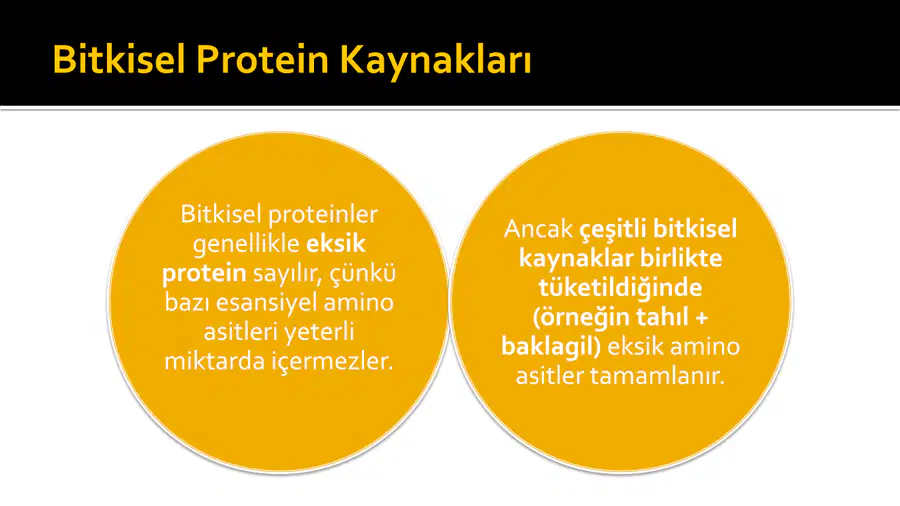 Bitkisel Protein Kaynakları

Bitkisel proteinler genellikle eksik protein sayılır, çünkü bazı esansiyel amino asitleri yeterli miktarda içermezler.

Ancak çeşitli bitkisel kaynaklar birlikte tüketildiğinde (örneğin tahıl + baklagil) eksik amino asitler tamamlanır.